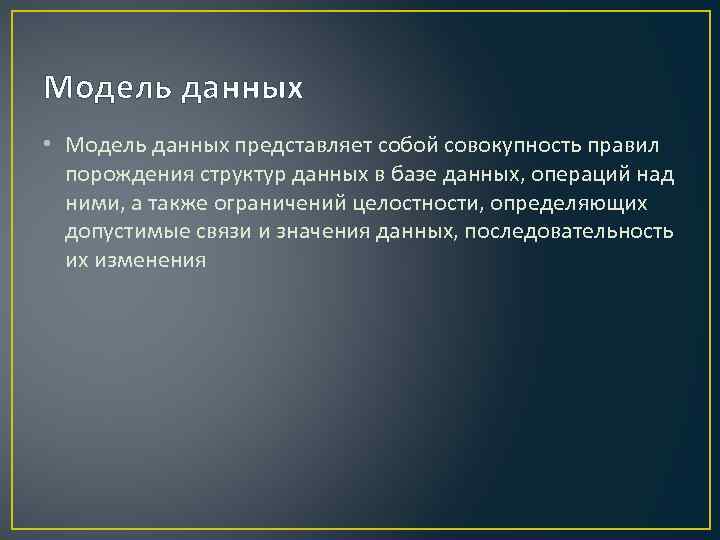 Модель данных

• Модель данных представляет собой совокупность правил порождения структур данных в базе данных, операций над ними, а также ограничений целостности, определяющих допустимые связи и значения данных, последовательность их изменения